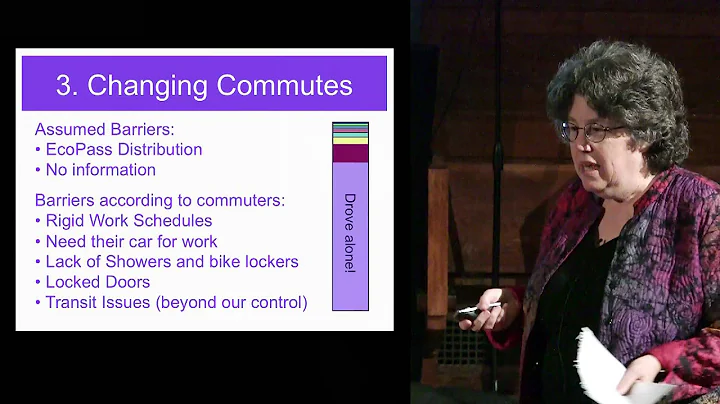 3. Changing Commutes

Assumed Barriers:
• EcoPass Distribution
• No information

Barriers according to commuters:
• Rigid Work Schedules
• Need their car for work
• Lack of Showers and bike lockers
• Locked Doors
• Transit Issues (beyond our control)

Drove alone!